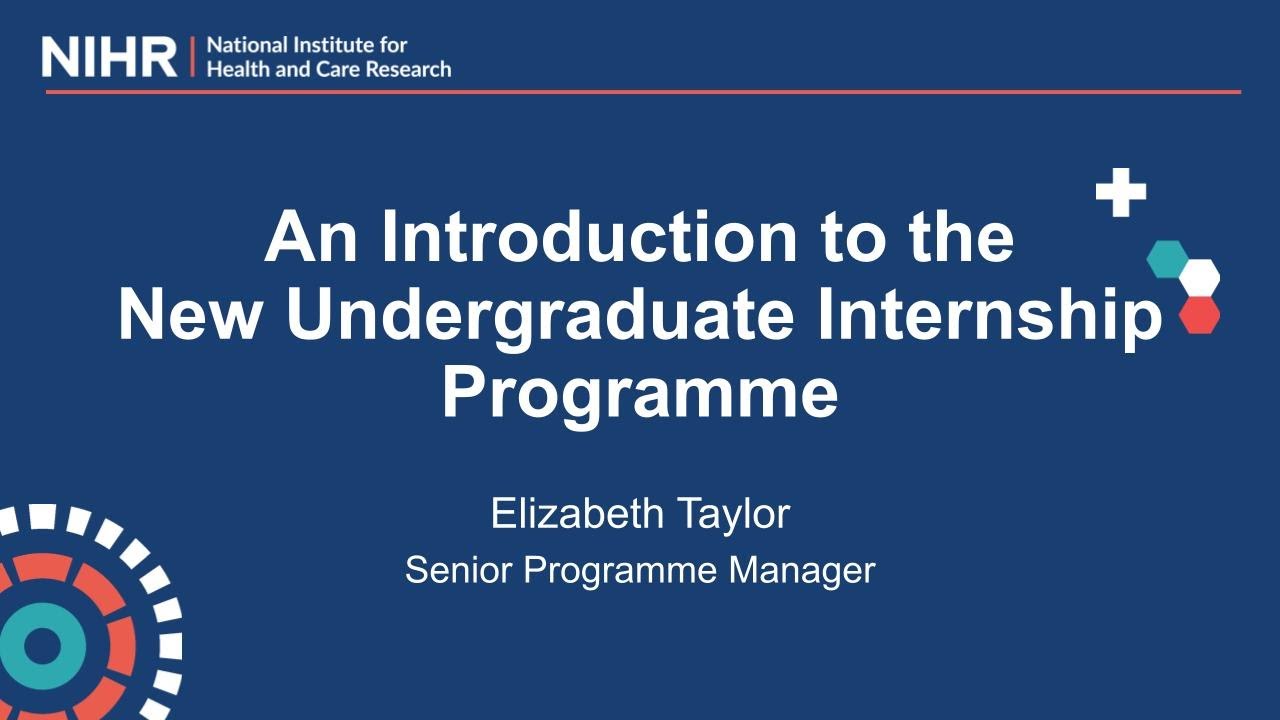 NIHR | National Institute for Health and Care Research

An Introduction to the New Undergraduate Internship Programme

Elizabeth Taylor

Senior Programme Manager